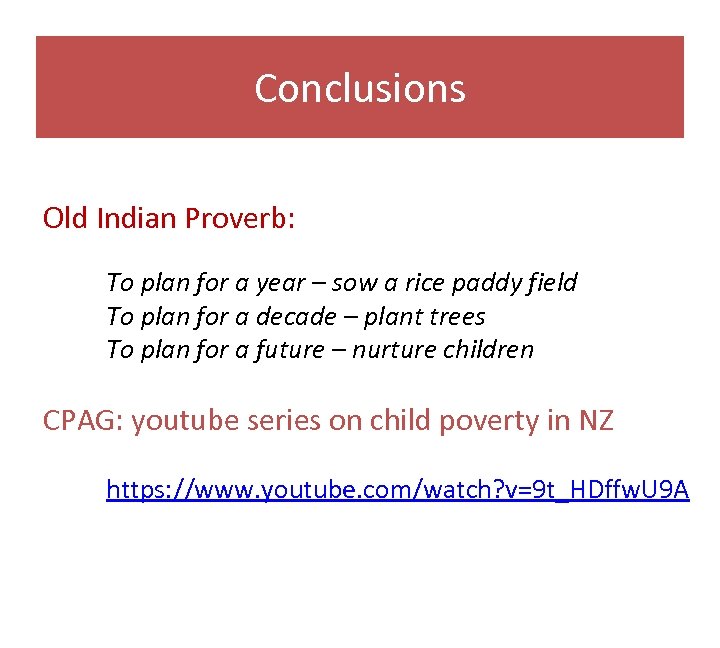 Conclusions

Old Indian Proverb:

To plan for a year – sow a rice paddy field
To plan for a decade – plant trees
To plan for a future – nurture children

CPAG: youtube series on child poverty in NZ

https://www.youtube.com/watch?v=9t_HDffwU9A